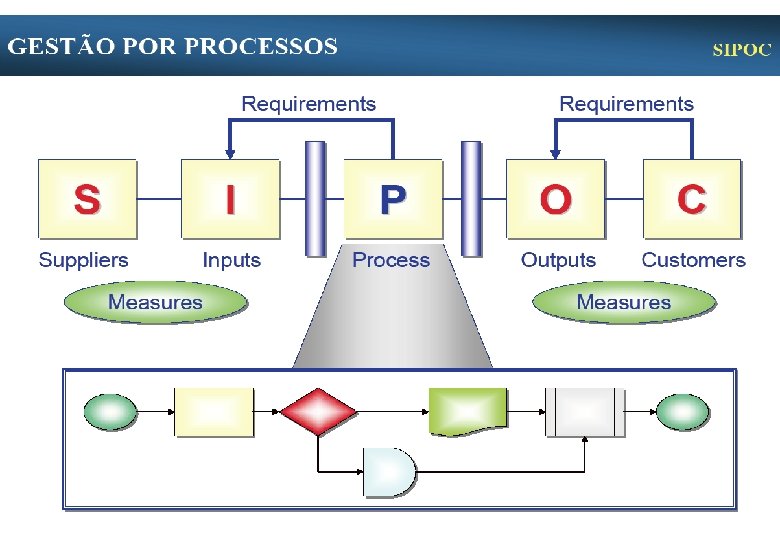 GESTÃO POR PROCESSOS

SIPOC

Requirements

Requirements

S

I

P

O

C

Suppliers

Inputs

Process

Outputs

Customers

Measures

Measures